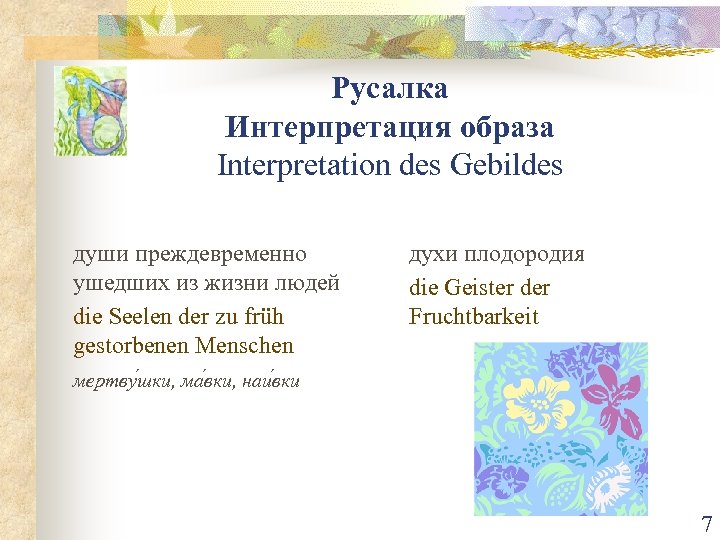 Русалка
Интерпретация образа
Interpretation des Gebildes

души преждевременно ушедших из жизни людей
die Seelen der zu früh gestorbenen Menschen
мертву́шки, ма́вки, наи́вки

духи плодородия
die Geister der Fruchtbarkeit

7